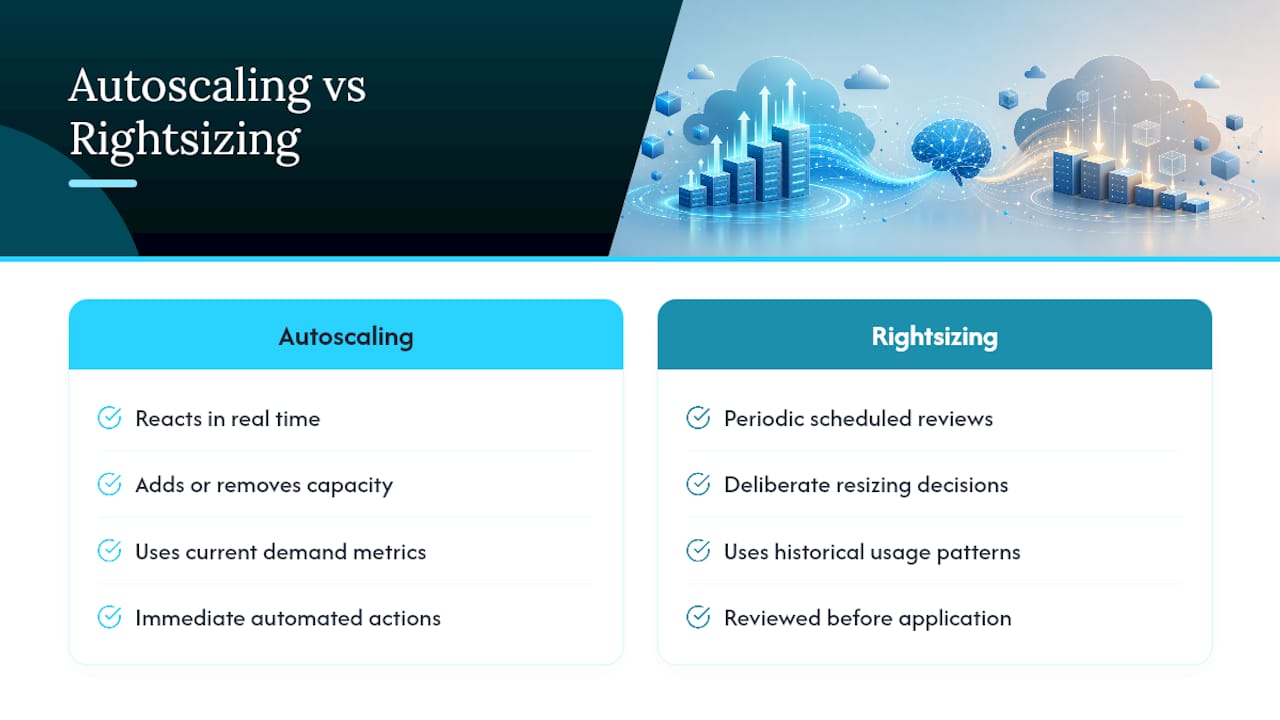 Autoscaling vs Rightsizing

Autoscaling

Reacts in real time

Adds or removes capacity

Uses current demand metrics

Immediate automated actions

Rightsizing

Periodic scheduled reviews

Deliberate resizing decisions

Uses historical usage patterns

Reviewed before application